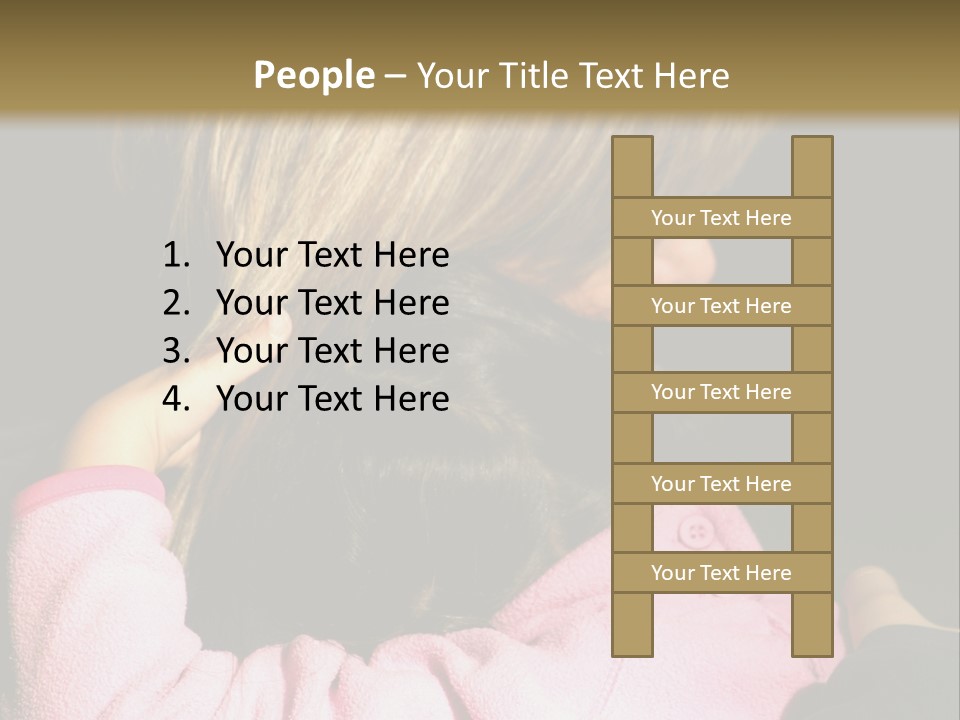 People – Your Title Text Here

1. Your Text Here
2. Your Text Here
3. Your Text Here
4. Your Text Here

Your Text Here
Your Text Here
Your Text Here
Your Text Here
Your Text Here